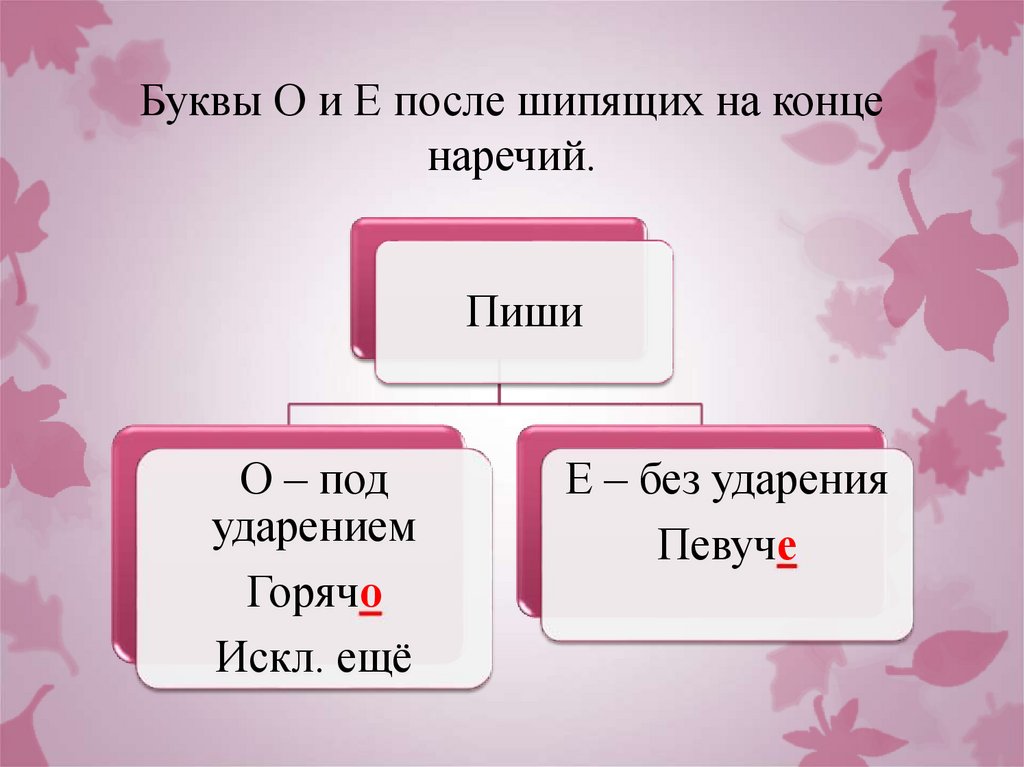 Буквы О и Е после шипящих на конце наречий.

Пиши

О – под ударением
Горячо
Искл. ещё

Е – без ударения
Певуче